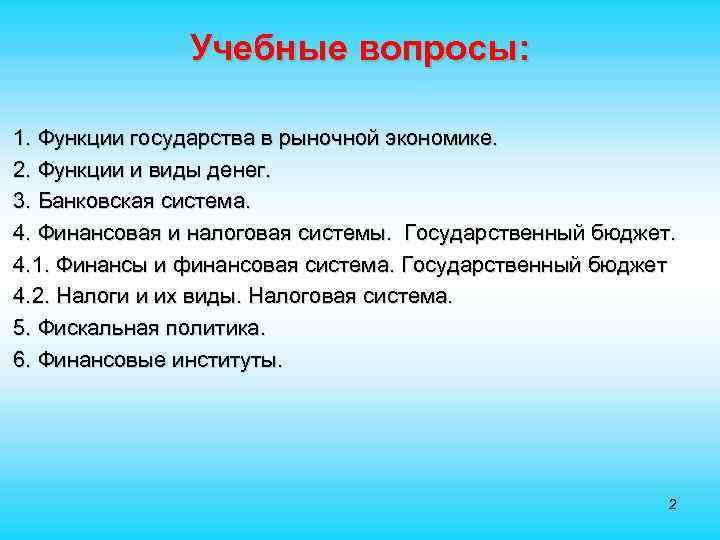 Учебные вопросы:

1. Функции государства в рыночной экономике.
2. Функции и виды денег.
3. Банковская система.
4. Финансовая и налоговая системы. Государственный бюджет.
4.1. Финансы и финансовая система. Государственный бюджет
4.2. Налоги и их виды. Налоговая система.
5. Фискальная политика.
6. Финансовые институты.

2